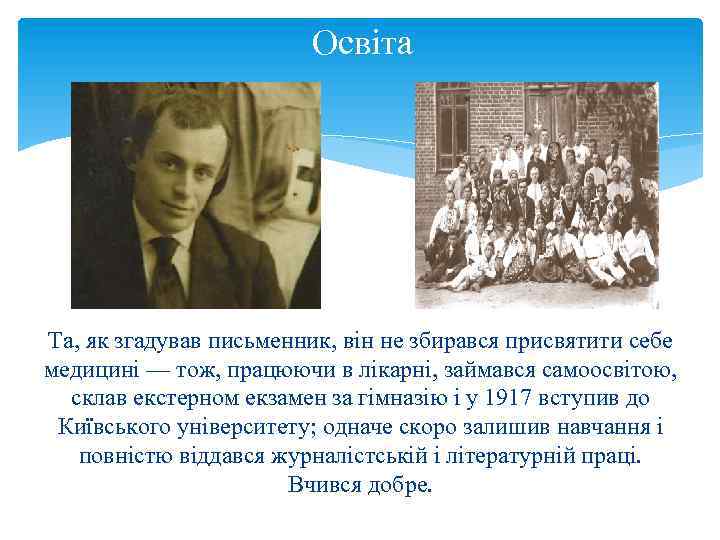 Освіта

Та, як згадував письменник, він не збирався присвятити себе медицині — тож, працюючи в лікарні, займався самоосвітою, склав екстерном екзамен за гімназію і у 1917 вступив до Київського університету; одначе скоро залишив навчання і повністю віддався журналістській і літературній праці. Вчився добре.